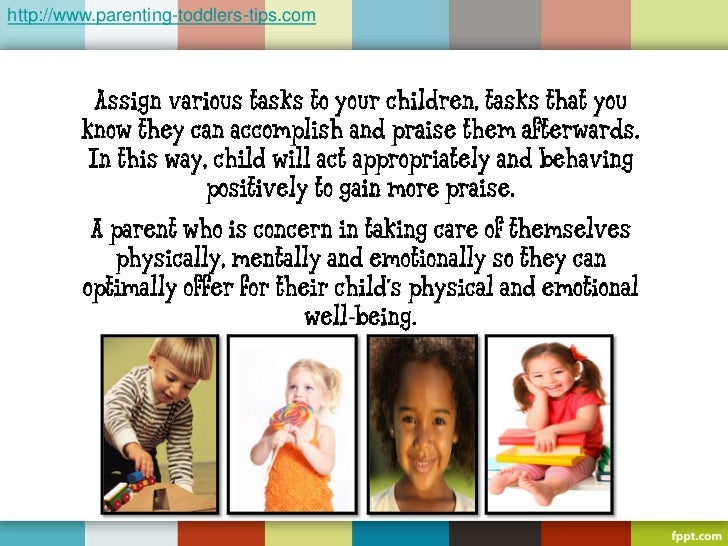 http://www.parenting-toddlers-tips.com

Assign various tasks to your children, tasks that you know they can accomplish and praise them afterwards. In this way, child will act appropriately and behaving positively to gain more praise.

A parent who is concern in taking care of themselves physically, mentally and emotionally so they can optimally offer for their child's physical and emotional well-being.

fppt.com